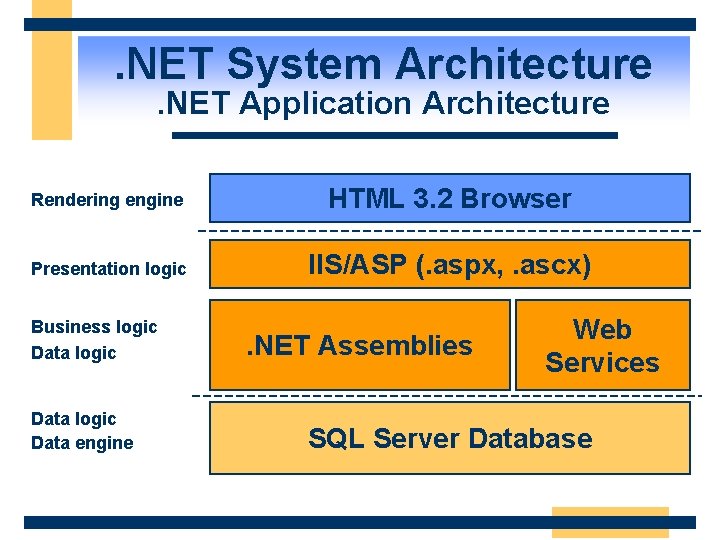 .NET System Architecture
.NET Application Architecture

Rendering engine

HTML 3.2 Browser

Presentation logic

IIS/ASP (.aspx, .ascx)

Business logic
Data logic

.NET Assemblies

Web Services

Data logic
Data engine

SQL Server Database